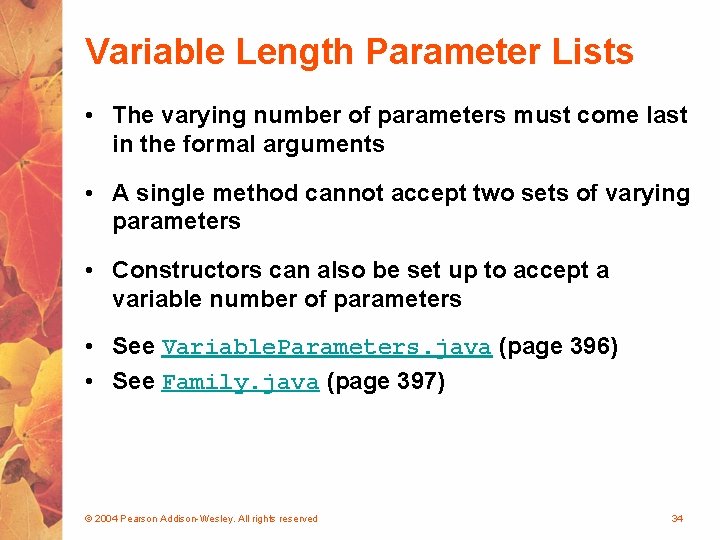 Variable Length Parameter Lists

• The varying number of parameters must come last in the formal arguments

• A single method cannot accept two sets of varying parameters

• Constructors can also be set up to accept a variable number of parameters

• See VariableParameters.java (page 396)

• See Family.java (page 397)

© 2004 Pearson Addison-Wesley. All rights reserved

34